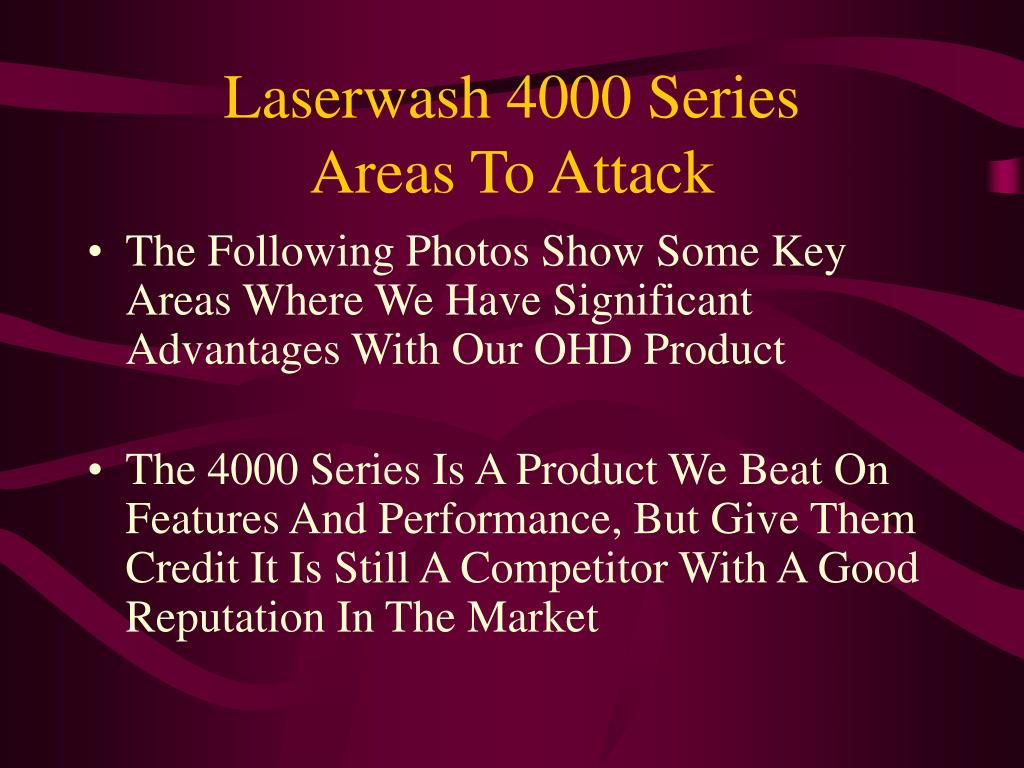 Laserwash 4000 Series
Areas To Attack

• The Following Photos Show Some Key Areas Where We Have Significant Advantages With Our OHD Product

• The 4000 Series Is A Product We Beat On Features And Performance, But Give Them Credit It Is Still A Competitor With A Good Reputation In The Market